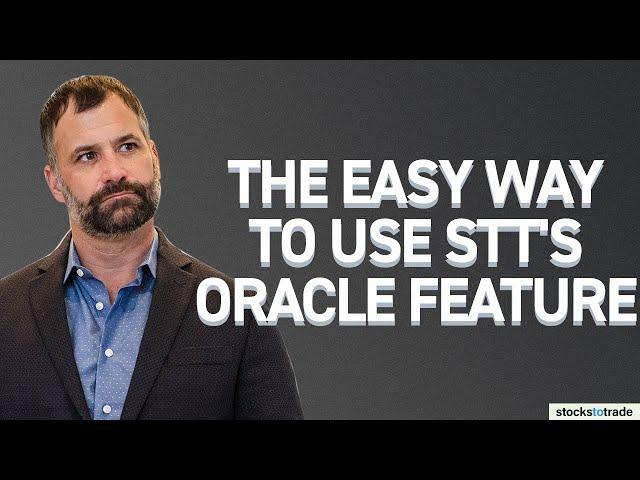 THE EASY WAY TO USE STT'S ORACLE FEATURE

stockstotrade